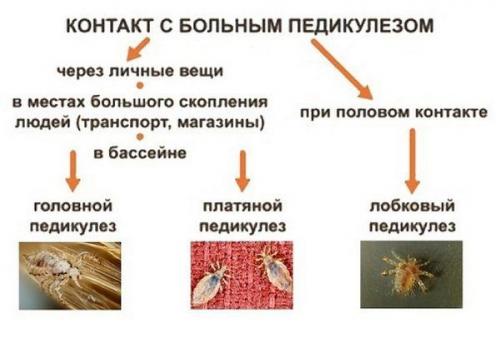 КОНТАКТ С БОЛЬНЫМ ПЕДИКУЛЕЗОМ

через личные вещи

в местах большого скопления людей (транспорт, магазины)

в бассейне

при половом контакте

головной педикулез

платяной педикулез

лобковый педикулез